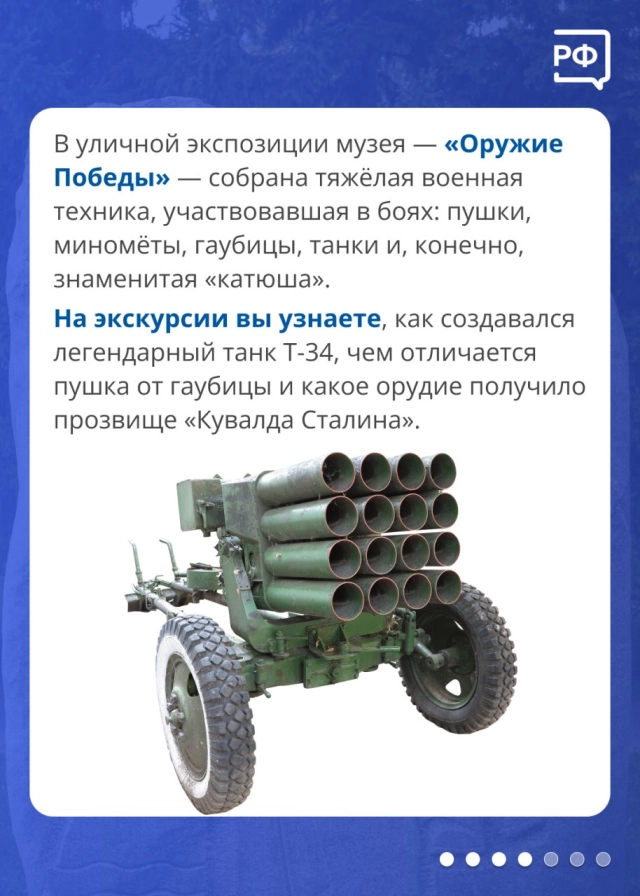 РФ

В уличной экспозиции музея — «Оружие Победы» — собрана тяжёлая военная техника, участвовавшая в боях: пушки, миномёты, гаубицы, танки и, конечно, знаменитая «катюша».

На экскурсии вы узнаете, как создавался легендарный танк Т-34, чем отличается пушка от гаубицы и какое орудие получило прозвище «Кувалда Сталина».